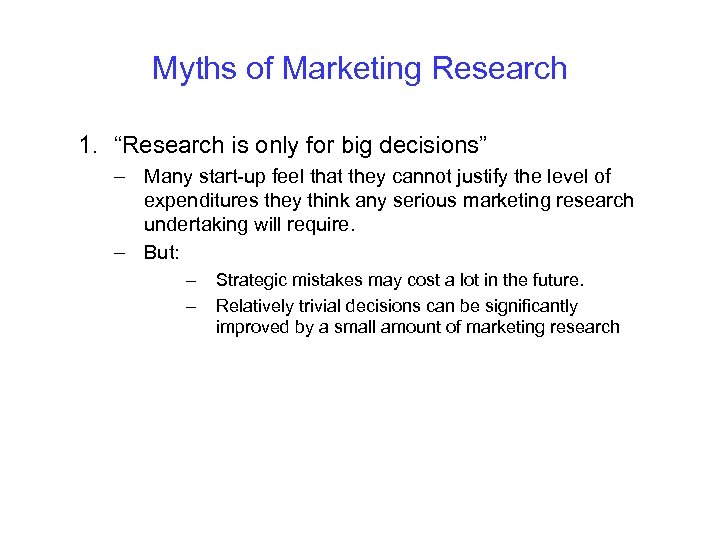 Myths of Marketing Research

1. “Research is only for big decisions”

– Many start-up feel that they cannot justify the level of expenditures they think any serious marketing research undertaking will require.

– But:

– Strategic mistakes may cost a lot in the future.

– Relatively trivial decisions can be significantly improved by a small amount of marketing research